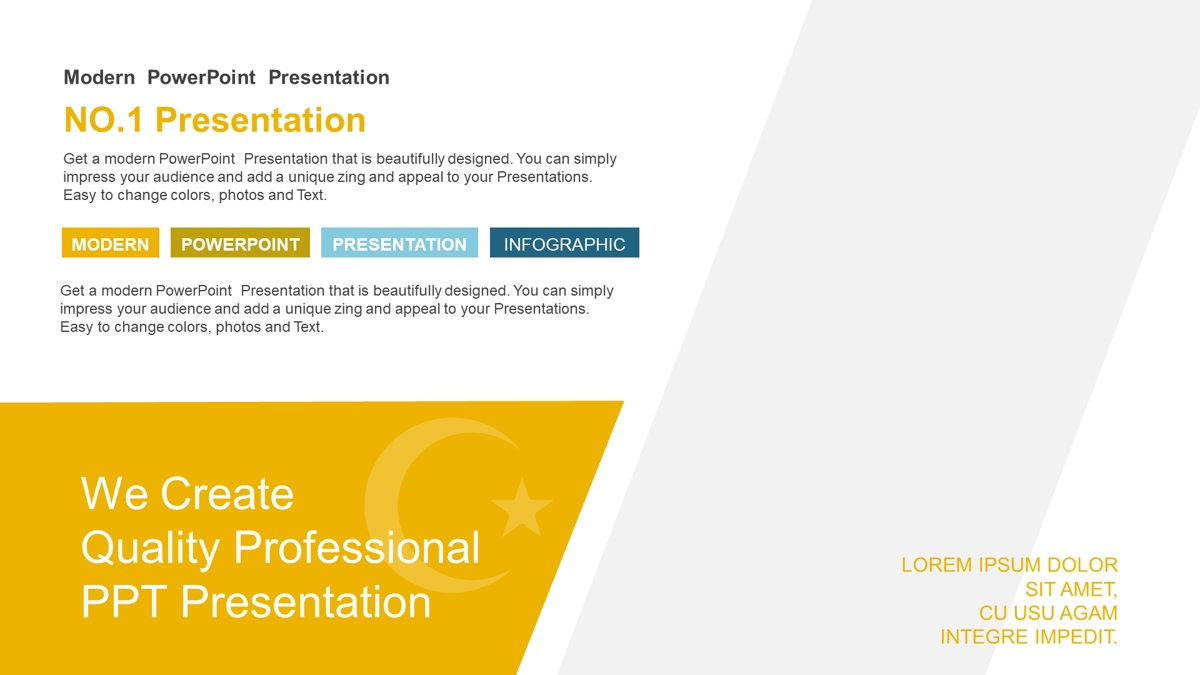 Modern PowerPoint Presentation

NO.1 Presentation

Get a modern PowerPoint Presentation that is beautifully designed. You can simply impress your audience and add a unique zing and appeal to your Presentations. Easy to change colors, photos and Text.

MODERN POWERPOINT PRESENTATION INFOGRAPHIC

Get a modern PowerPoint Presentation that is beautifully designed. You can simply impress your audience and add a unique zing and appeal to your Presentations. Easy to change colors, photos and Text.

We Create Quality Professional PPT Presentation

LOREM IPSUM DOLOR SIT AMET, CU USU AGAM INTEGRE IMPEDIT.